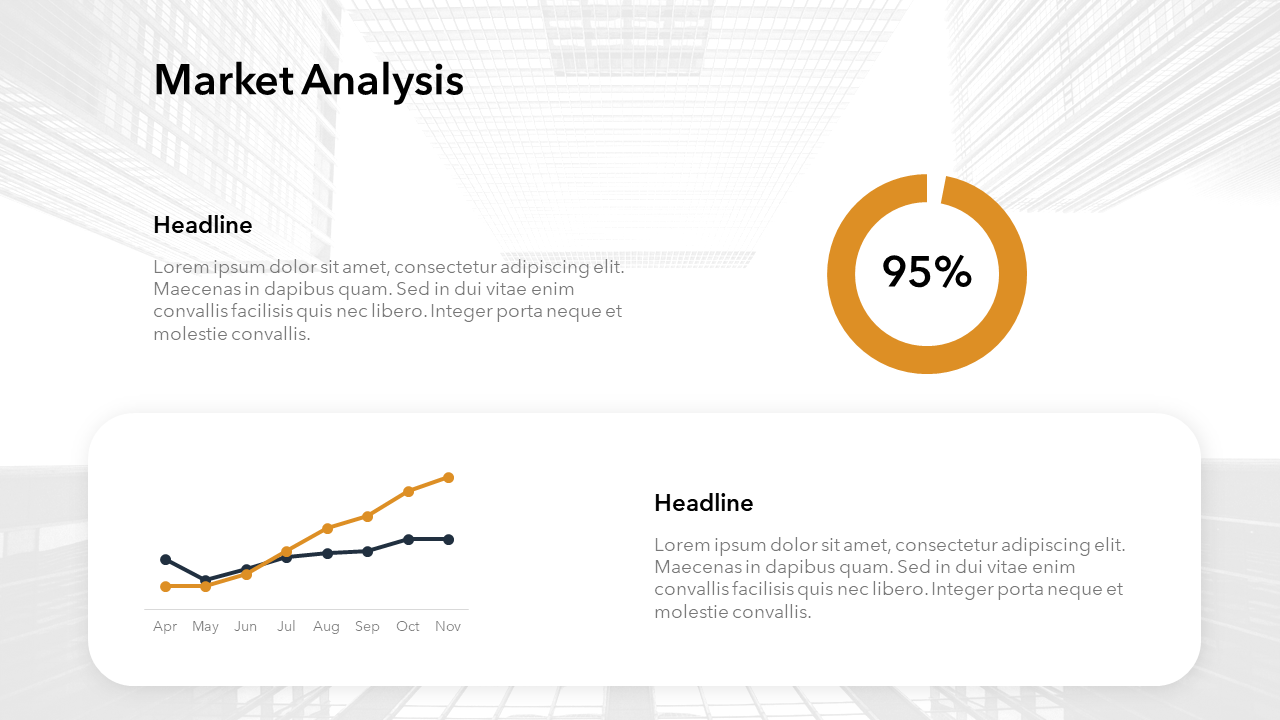 Market Analysis

Headline

Lorem ipsum dolor sit amet, consectetur adipiscing elit. Maecenas in dapibus quam. Sed in dui vitae enim convallis facilisis quis nec libero. Integer porta neque et molestie convallis.

95%

Apr May Jun Jul Aug Sep Oct Nov

Headline

Lorem ipsum dolor sit amet, consectetur adipiscing elit. Maecenas in dapibus quam. Sed in dui vitae enim convallis facilisis quis nec libero. Integer porta neque et molestie convallis.